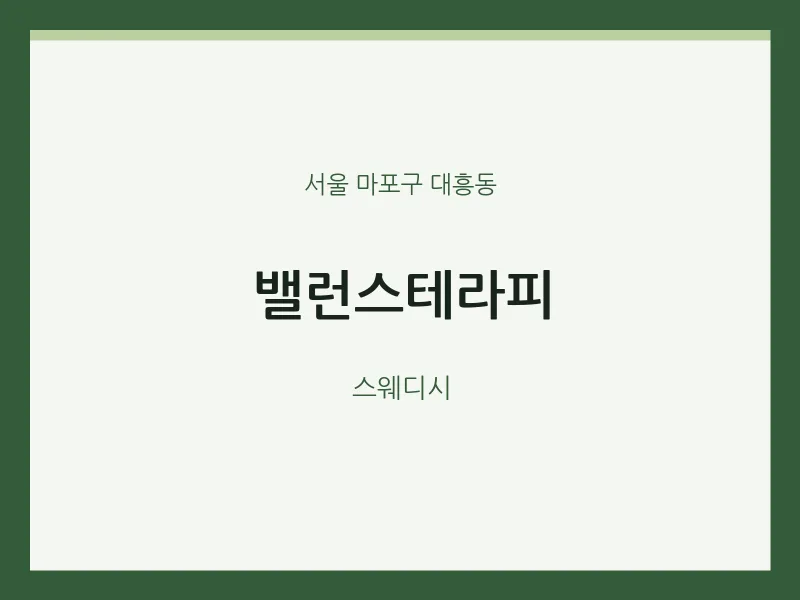 서울 마포구 대흥동

밸런스테라피

스웨디시